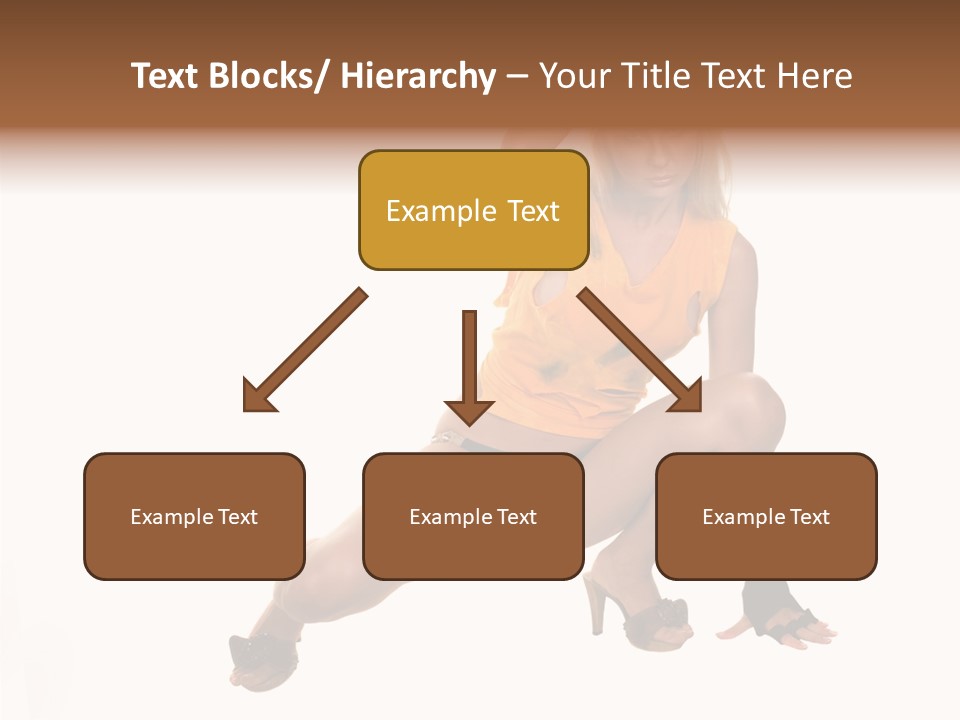 Text Blocks/ Hierarchy – Your Title Text Here

Example Text

Example Text

Example Text

Example Text